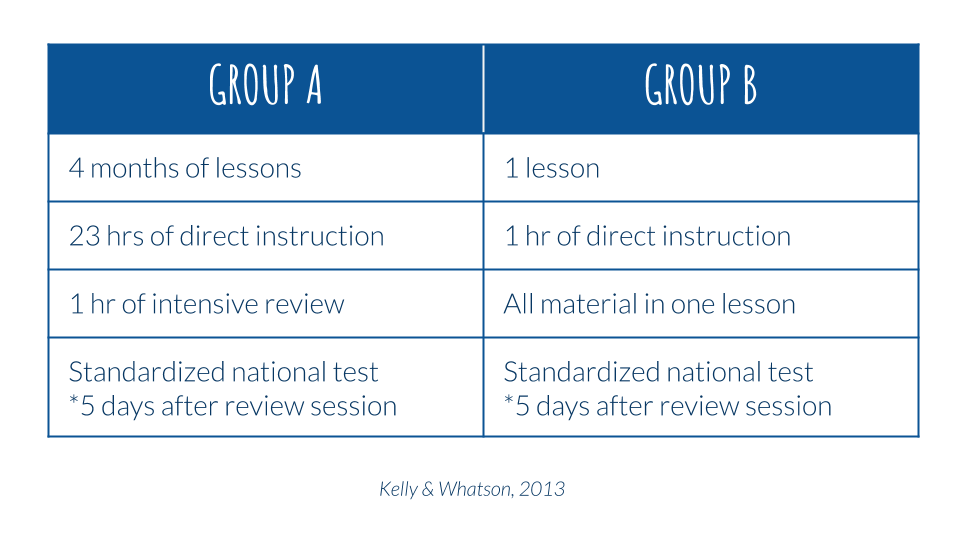 | GROUP A | GROUP B |
|---|---|
| 4 months of lessons | 1 lesson |
| 23 hrs of direct instruction | 1 hr of direct instruction |
| 1 hr of intensive review | All material in one lesson |
| Standardized national test *5 days after review session | Standardized national test *5 days after review session |

Kelly & Whatson, 2013